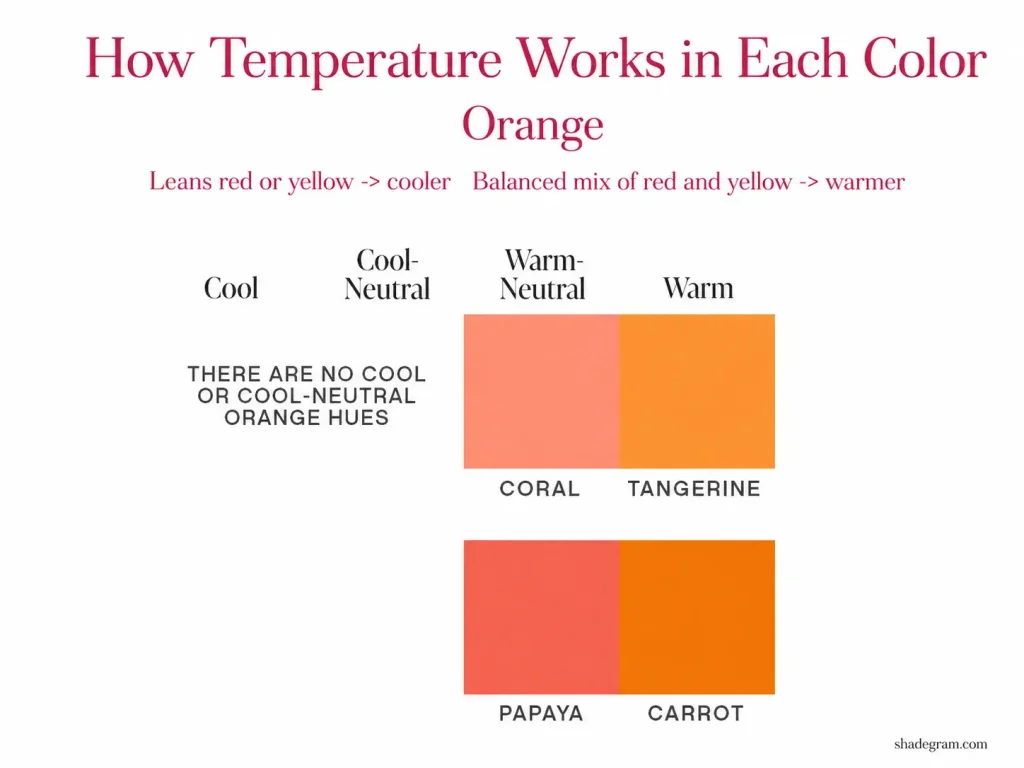 How Temperature Works in Each Color

Orange

Leans red or yellow -> cooler Balanced mix of red and yellow -> warmer

Cool

Cool-Neutral

Warm-Neutral

Warm

THERE ARE NO COOL OR COOL-NEUTRAL ORANGE HUES

CORAL

TANGERINE

PAPAYA

CARROT

shadegram.com